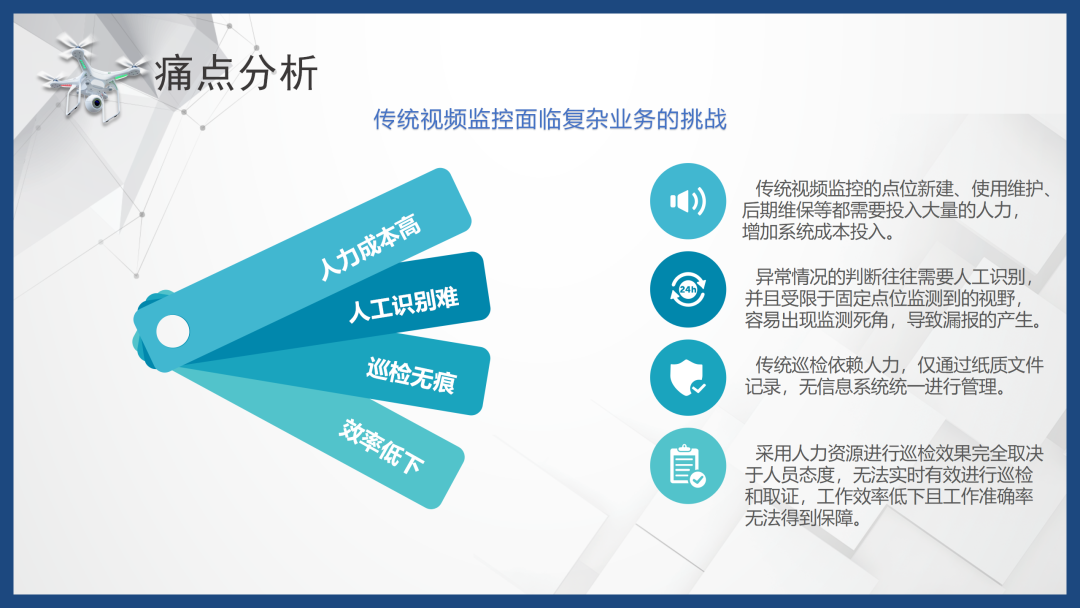 痛点分析

传统视频监控面临复杂业务的挑战

人力成本高

人工识别难

巡检无痕

效率低下

传统视频监控的点位新建、使用维护、后期维保等都需要投入大量的人力，增加系统成本投入。

24h

异常情况的判断往往需要人工识别，并且受限于固定点位监测到的视野，容易出现监测死角，导致漏报的产生。

传统巡检依赖人力，仅通过纸质文件记录，无信息系统统一进行管理。

采用人力资源进行巡检效果完全取决于人员态度，无法实时有效进行巡检和取证，工作效率低下且工作准确率无法得到保障。